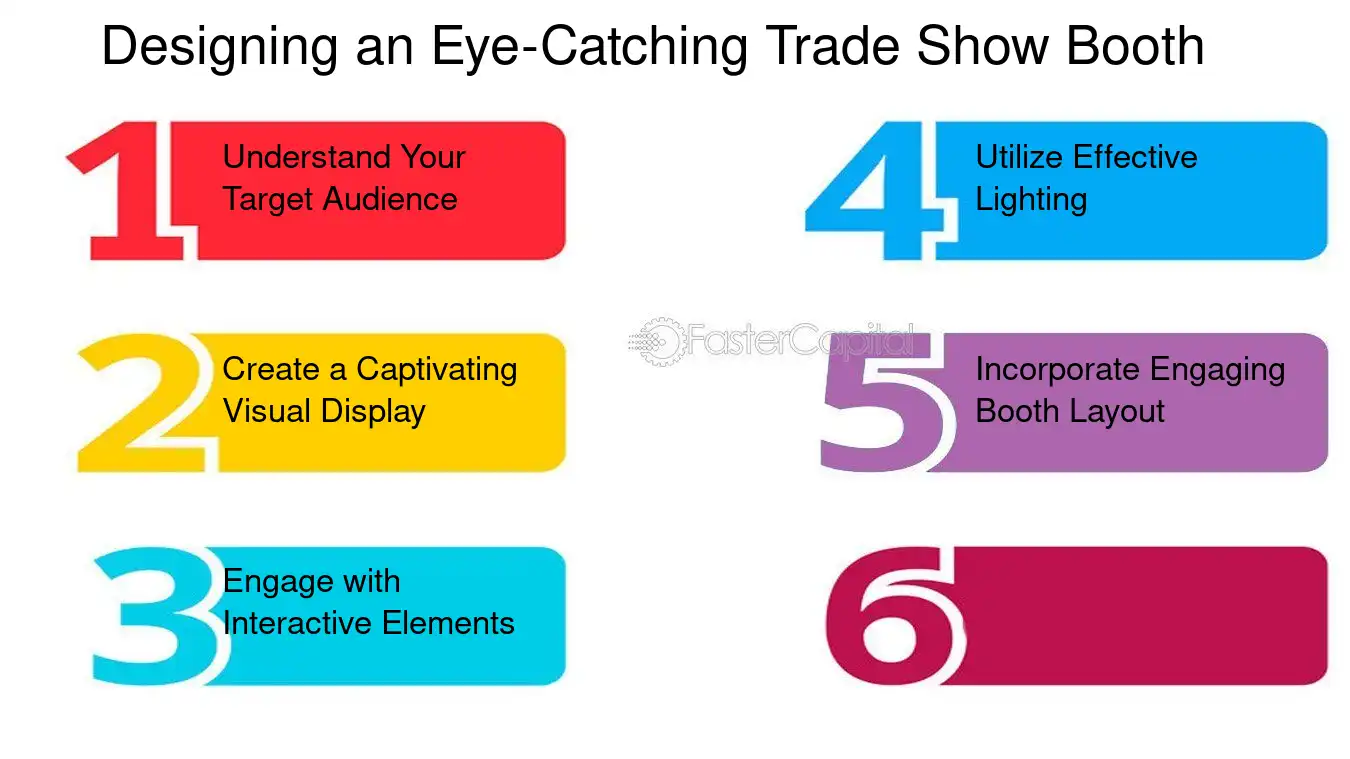 Designing an Eye-Catching Trade Show Booth

1 Understand Your Target Audience

2 Create a Captivating Visual Display

3 Engage with Interactive Elements

4 Utilize Effective Lighting

FasterCapital

5 Incorporate Engaging Booth Layout

6